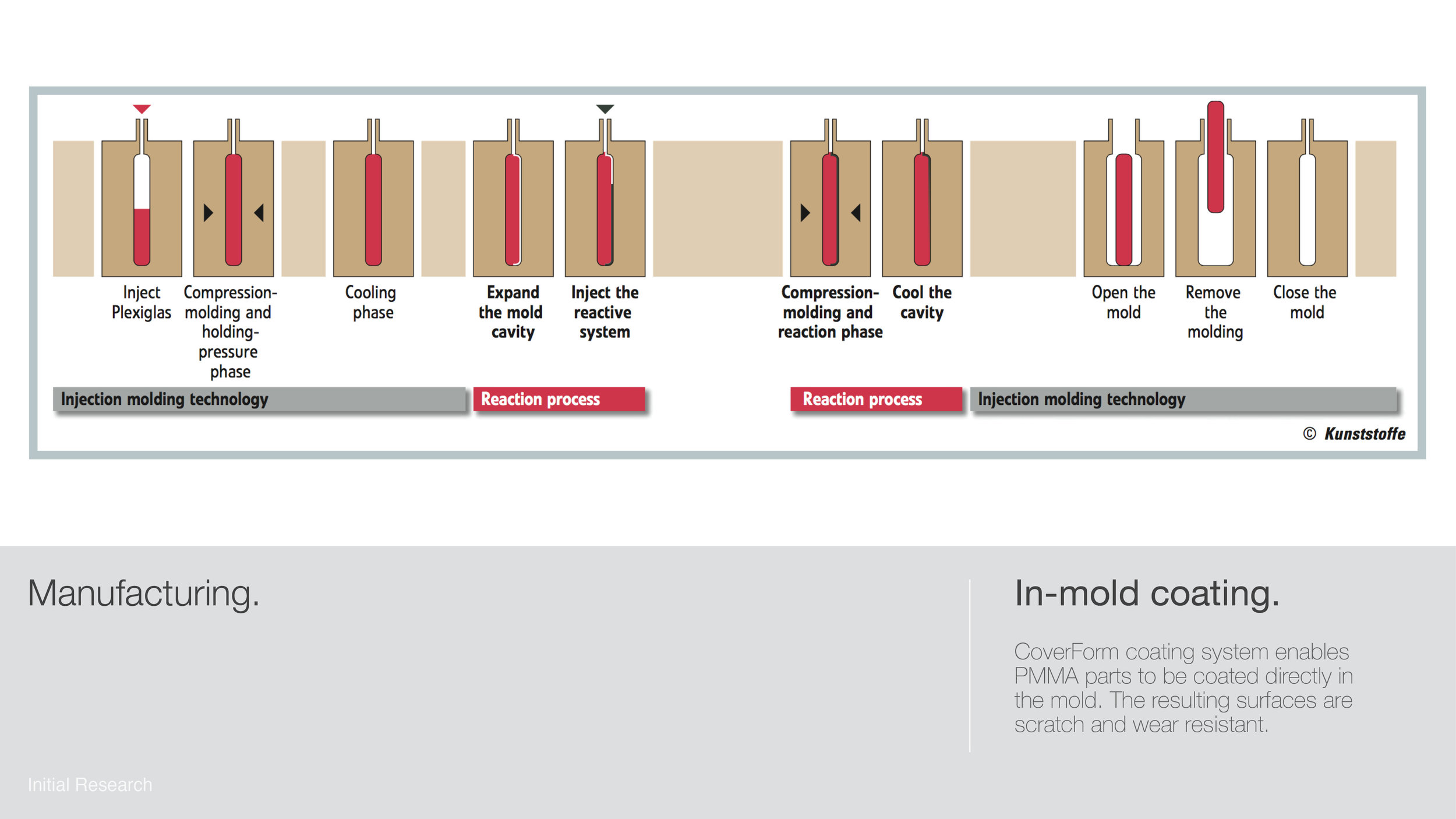 Inject Plexiglas

Compression-molding and holding-pressure phase

Cooling phase

Expand the mold cavity

Inject the reactive system

Compression-molding and reaction phase

Cool the cavity

Open the mold

Remove the molding

Close the mold

Injection molding technology

Reaction process

Reaction process

Injection molding technology

© Kunststoffe

Manufacturing.

In-mold coating.

CoverForm coating system enables PMMA parts to be coated directly in the mold. The resulting surfaces are scratch and wear resistant.

Initial Research